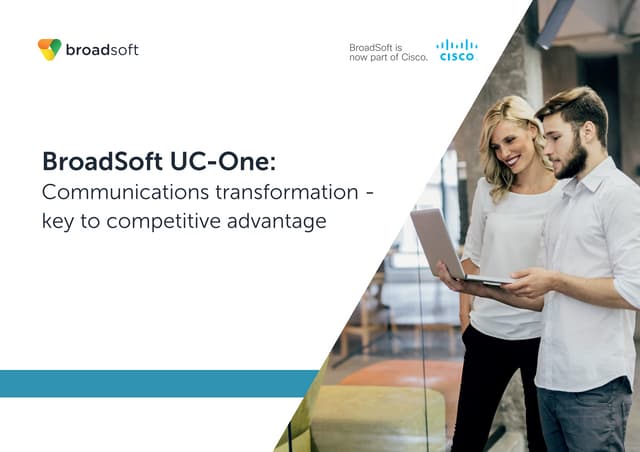 broadsoft

BroadSoft is now part of Cisco.

CISCO

BroadSoft UC-One:
Communications transformation - key to competitive advantage